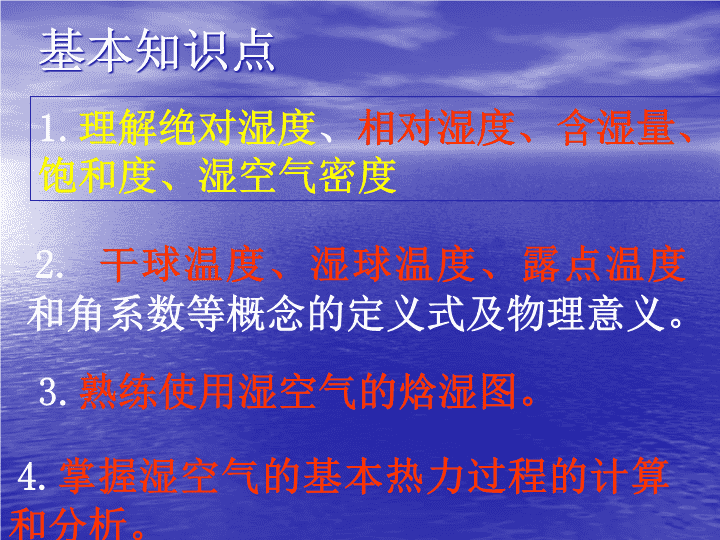 基本知识点

1. 理解绝对湿度、相对湿度、含湿量、饱和度、湿空气密度

2. 干球温度、湿球温度、露点温度和角系数等概念的定义式及物理意义。

3. 熟练使用湿空气的焓湿图。

4. 掌握湿空气的基本热力过程的计算和分析。